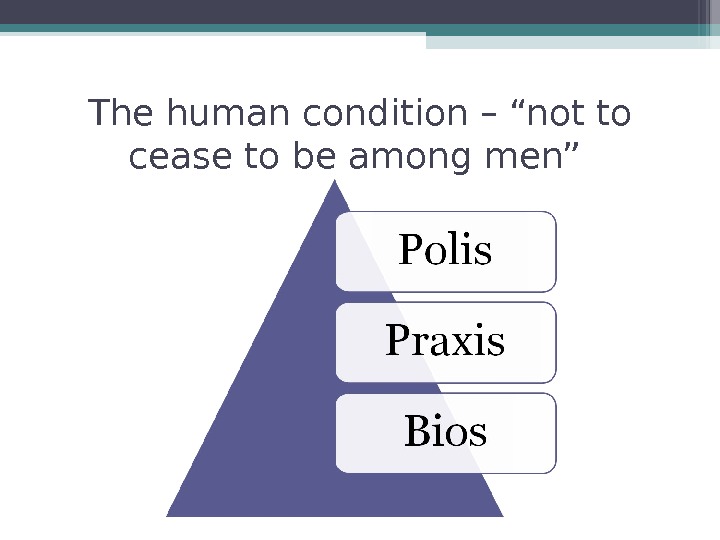 The human condition – “not to cease to be among men”

Polis

Praxis

Bios